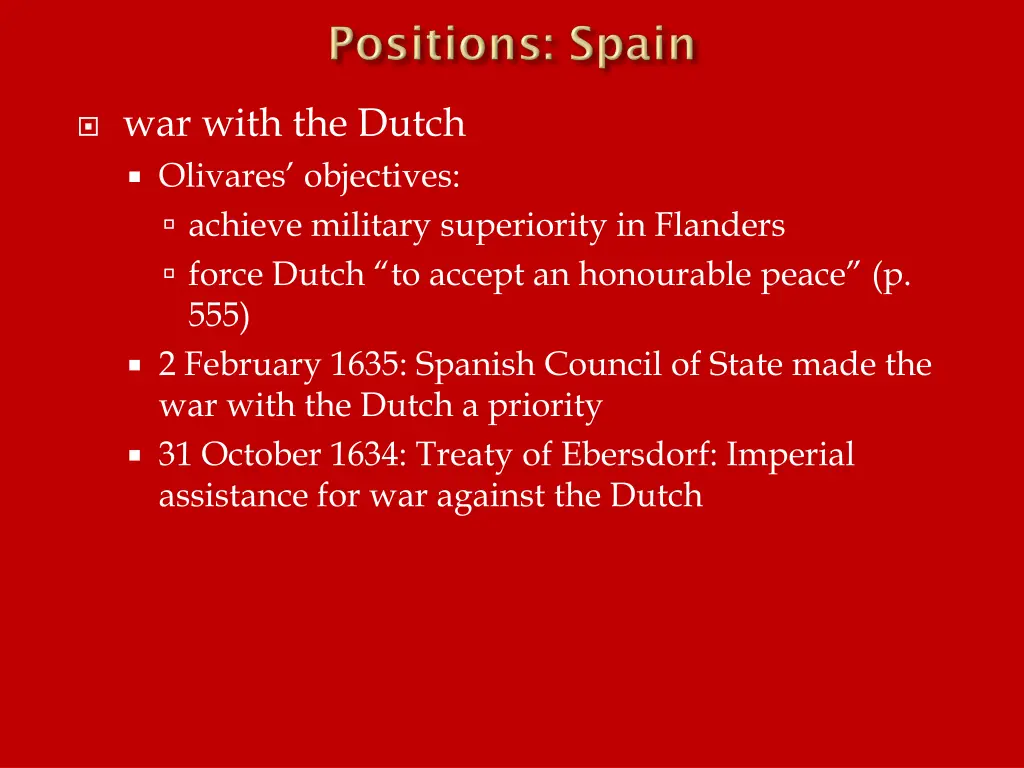 Positions: Spain

war with the Dutch
Olivares' objectives:
achieve military superiority in Flanders
force Dutch "to accept an honourable peace" (p. 555)
2 February 1635: Spanish Council of State made the war with the Dutch a priority
31 October 1634: Treaty of Ebersdorf: Imperial assistance for war against the Dutch